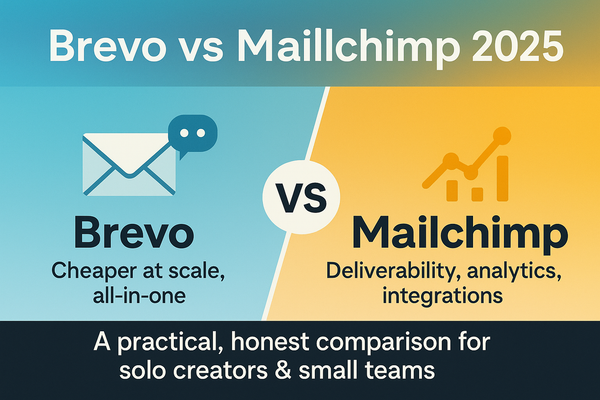 Brevo vs Maillchimp 2025

Brevo
Cheaper at scale, all-in-one

VS

Mailchimp
Deliverability, analytics, integrations

A practical, honest comparison for solo creators & small teams